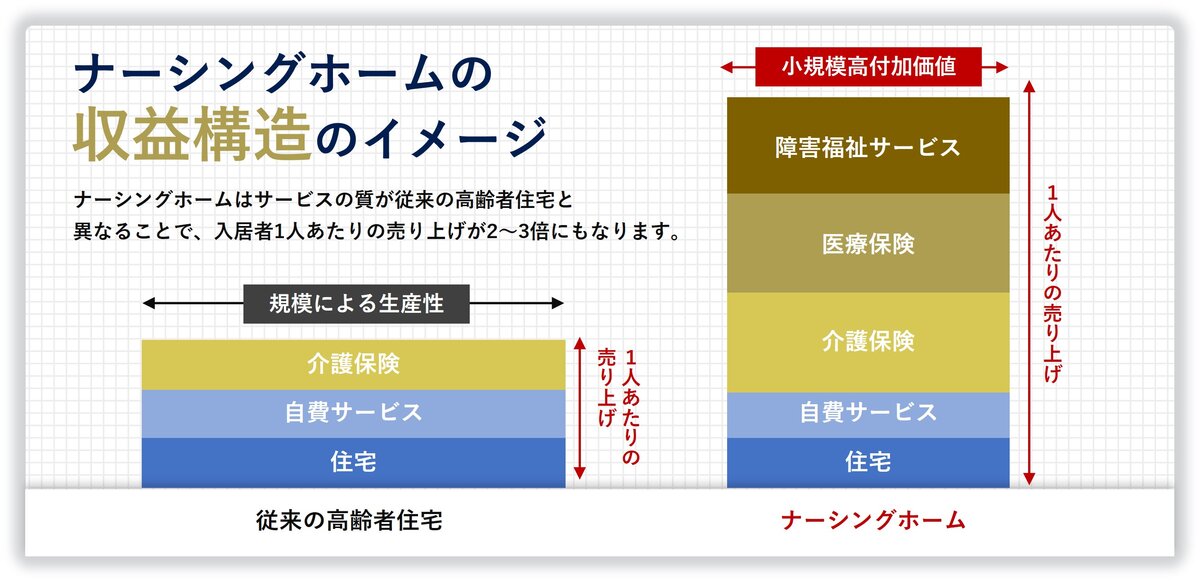 ナーシングホームの
収益構造のイメージ

ナーシングホームはサービスの質が従来の高齢者住宅と異なることで、入居者1人あたりの売り上げが2〜3倍にもなります。

規模による生産性

介護保険
自費サービス
住宅

1人あたりの売り上げ

従来の高齢者住宅

小規模高付加価値

障害福祉サービス
医療保険
介護保険
自費サービス
住宅

1人あたりの売り上げ

ナーシングホーム